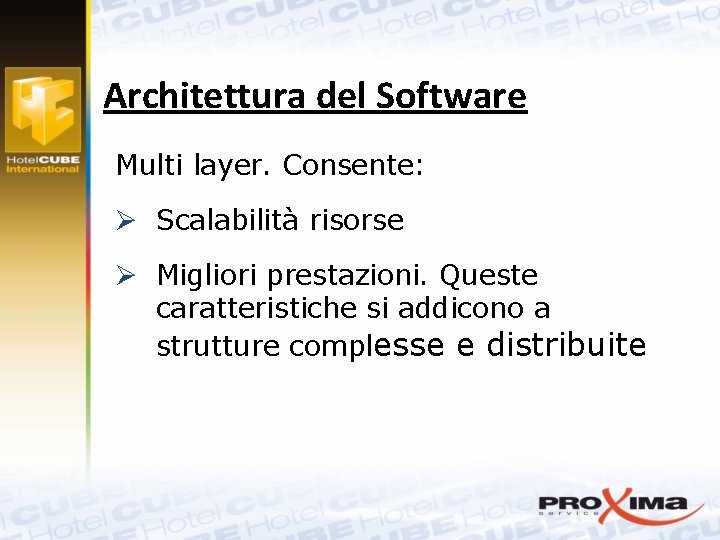 HotelCUBE International

Architettura del Software

Multi layer. Consente:

➢ Scalabilità risorse

➢ Migliori prestazioni. Queste caratteristiche si addicono a strutture complesse e distribuite

PROXIMA service